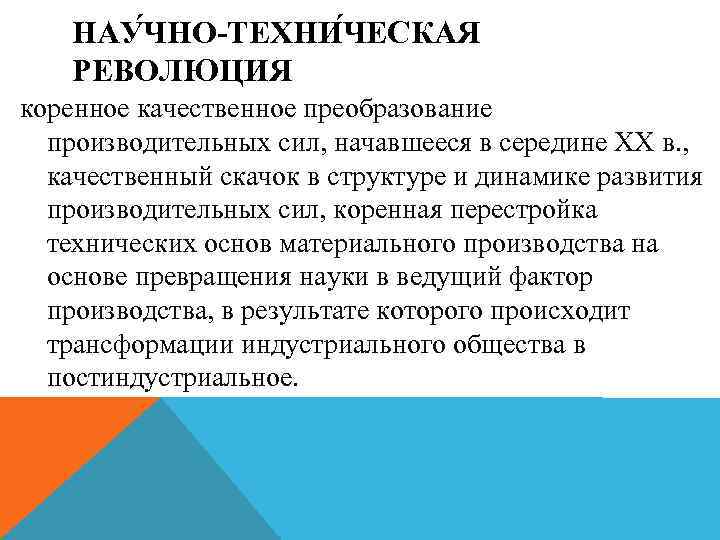 НАУ́ЧНО-ТЕХНИ́ЧЕСКАЯ РЕВОЛЮЦИЯ

коренное качественное преобразование производительных сил, начавшееся в середине XX в., качественный скачок в структуре и динамике развития производительных сил, коренная перестройка технических основ материального производства на основе превращения науки в ведущий фактор производства, в результате которого происходит трансформации индустриального общества в постиндустриальное.